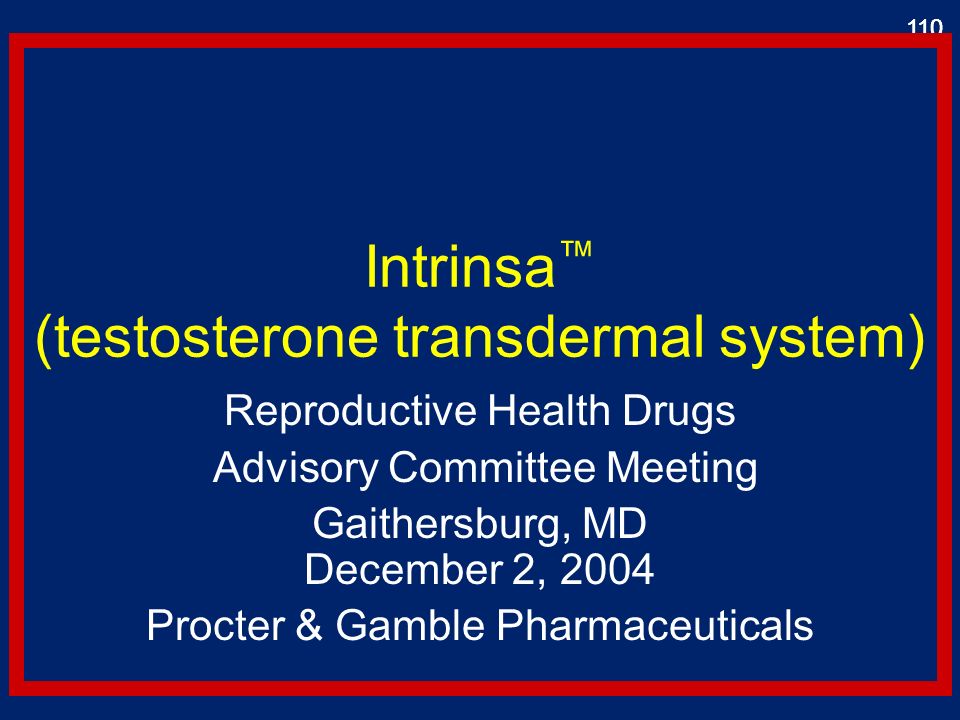 110

Intrinsa™
(testosterone transdermal system)

Reproductive Health Drugs
Advisory Committee Meeting
Gaithersburg, MD
December 2, 2004
Procter & Gamble Pharmaceuticals